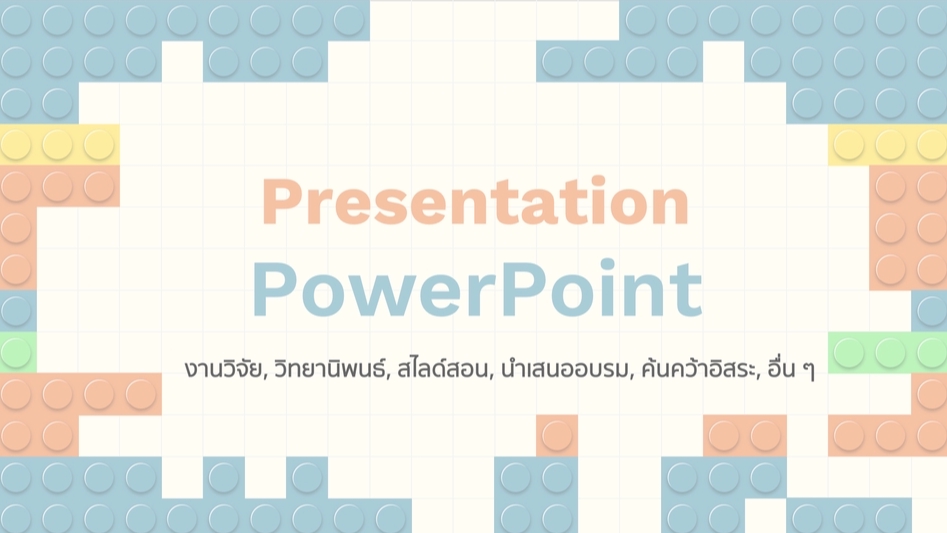 Presentation
PowerPoint

งานวิจัย, วิทยานิพนธ์, สไลด์สอน, นำเสนออบรม, ค้นคว้าอิสระ, อื่น ๆ